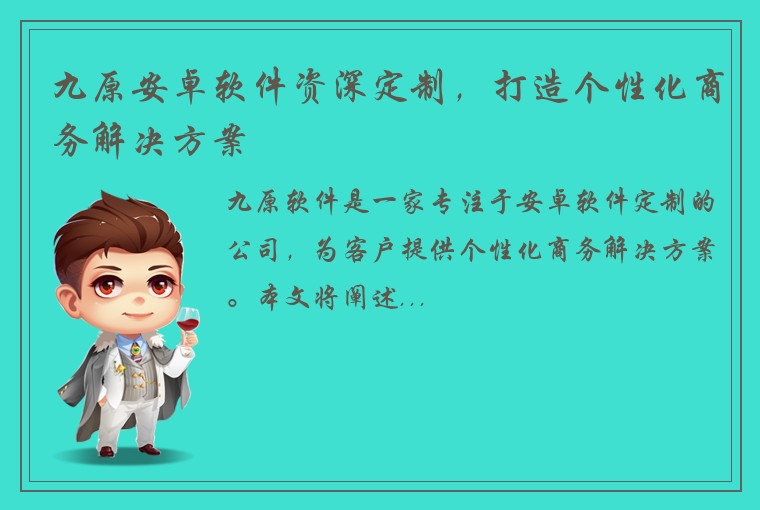 九原安卓软件资深定制，打造个性化商务解决方案

九原软件是一家专注于安卓软件定制的公司，为客户提供个性化商务解决方案。本文将阐述...